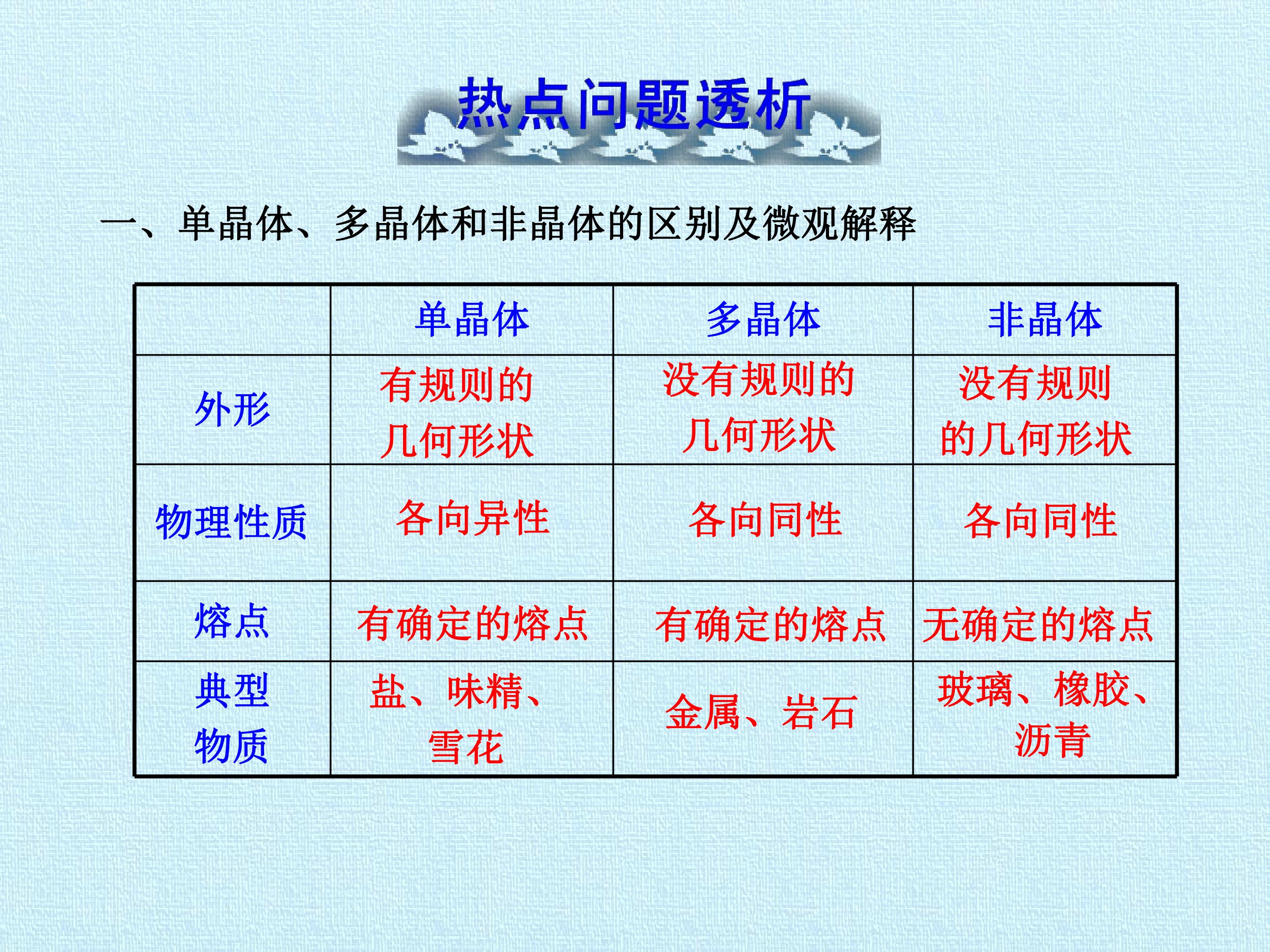 热点问题透析

一、单晶体、多晶体和非晶体的区别及微观解释

|  | 单晶体 | 多晶体 | 非晶体 |
|---|---|---|---|
| 外形 | 有规则的几何形状 | 没有规则的几何形状 | 没有规则的几何形状 |
| 物理性质 | 各向异性 | 各向同性 | 各向同性 |
| 熔点 | 有确定的熔点 | 有确定的熔点 | 无确定的熔点 |
| 典型物质 | 盐、味精、雪花 | 金属、岩石 | 玻璃、橡胶、沥青 |